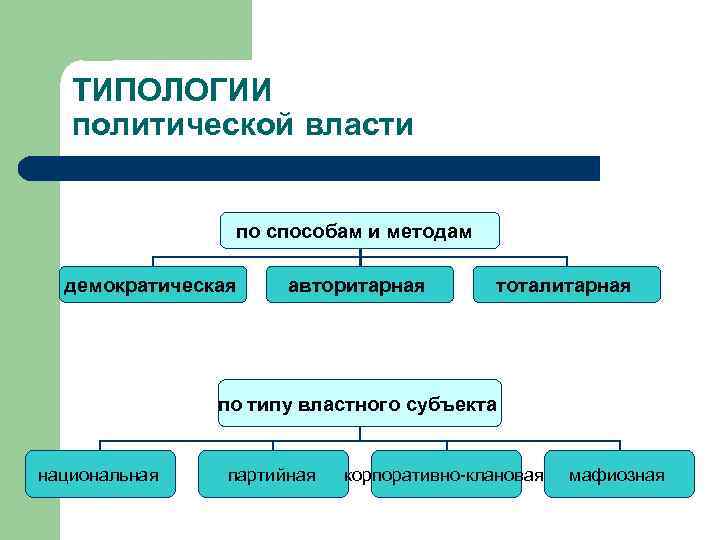 ТИПОЛОГИИ
политической власти

по способам и методам

демократическая

авторитарная

тоталитарная

по типу властного субъекта

национальная

партийная

корпоративно-клановая

мафиозная